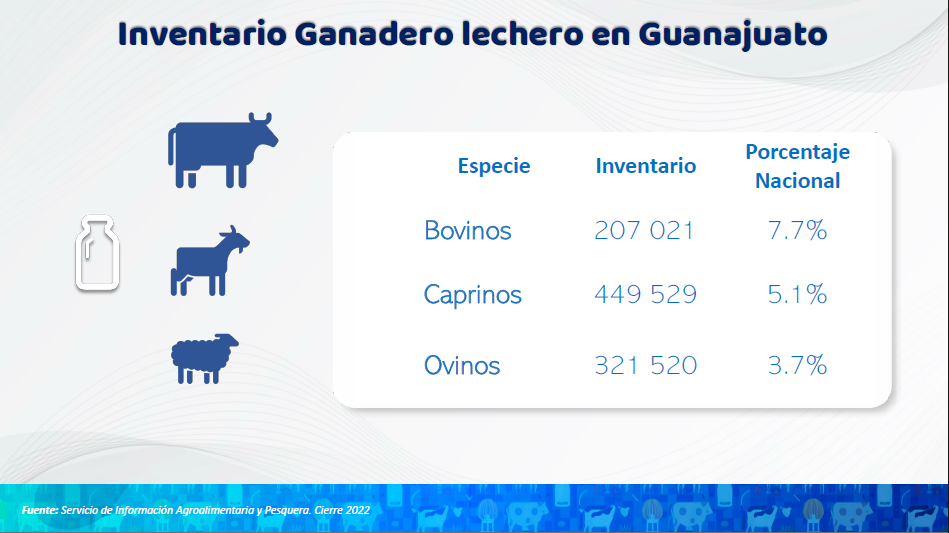 Inventario Ganadero lechero en Guanajuato

| Especie | Inventario | Porcentaje Nacional |
|---|---|---|
| Bovinos | 207 021 | 7.7% |
| Caprinos | 449 529 | 5.1% |
| Ovinos | 321 520 | 3.7% |

Fuente: Servicio de Información Agroalimentaria y Pesquera. Cierre 2022